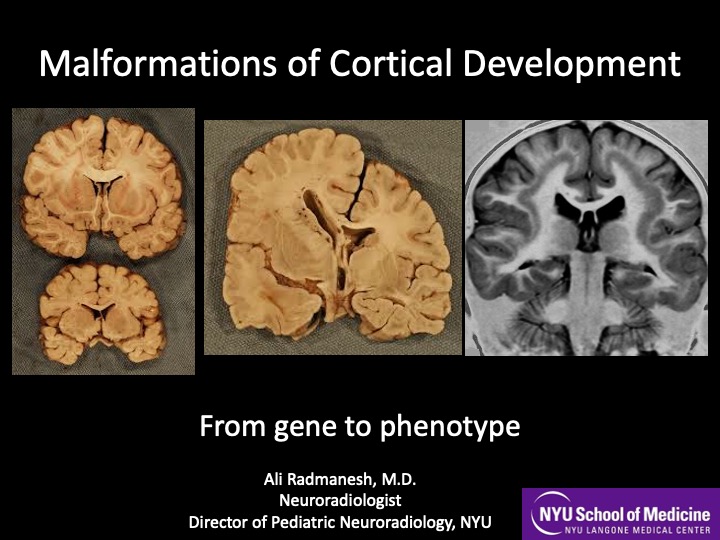 Malformations of Cortical Development

From gene to phenotype

Ali Radmanesh, M.D.
Neuroradiologist
Director of Pediatric Neuroradiology, NYU

NYU School of Medicine
NYU LANGONE MEDICAL CENTER